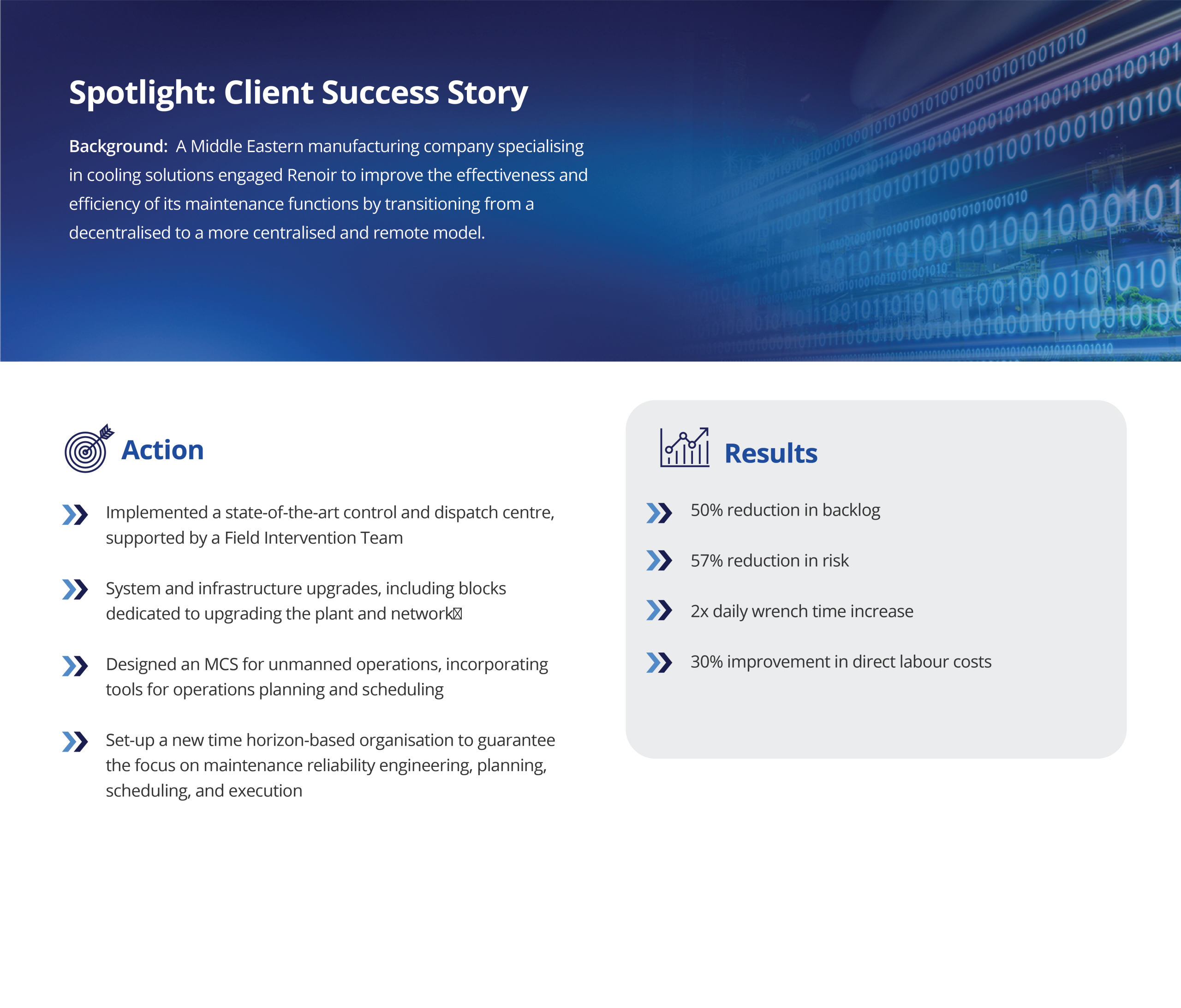 Spotlight: Client Success Story

Background: A Middle Eastern manufacturing company specialising in cooling solutions engaged Renoir to improve the effectiveness and efficiency of its maintenance functions by transitioning from a decentralised to a more centralised and remote model.

Action

Implemented a state-of-the-art control and dispatch centre, supported by a Field Intervention Team

System and infrastructure upgrades, including blocks dedicated to upgrading the plant and network

Designed an MCS for unmanned operations, incorporating tools for operations planning and scheduling

Set-up a new time horizon-based organisation to guarantee the focus on maintenance reliability engineering, planning, scheduling, and execution

Results

50% reduction in backlog

57% reduction in risk

2x daily wrench time increase

30% improvement in direct labour costs